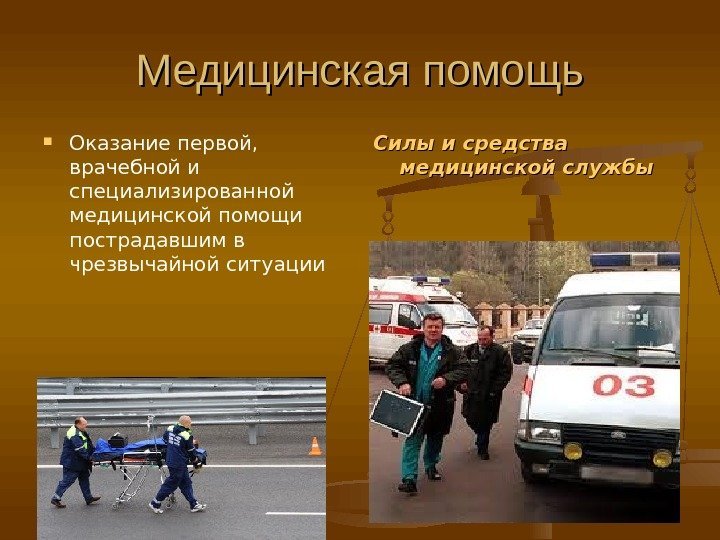 Медицинская помощь

Оказание первой, врачебной и специализированной медицинской помощи пострадавшим в чрезвычайной ситуации

Силы и средства медицинской службы

03